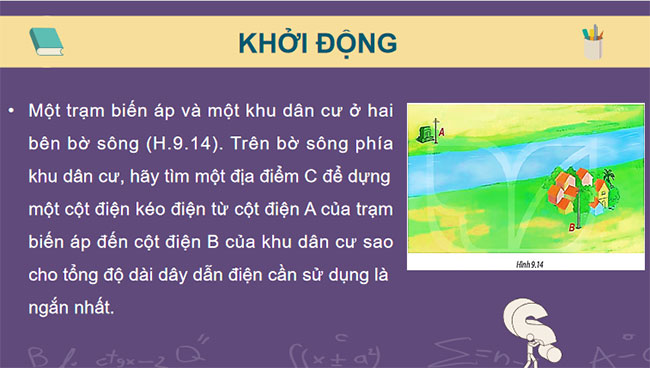 KHỞI ĐỘNG

• Một trạm biến áp và một khu dân cư ở hai bên bờ sông (H.9.14). Trên bờ sông phía khu dân cư, hãy tìm một địa điểm C để dựng một cột điện kéo điện từ cột điện A của trạm biến áp đến cột điện B của khu dân cư sao cho tổng độ dài dây dẫn điện cần sử dụng là ngắn nhất.

A

B

Hình 9.14